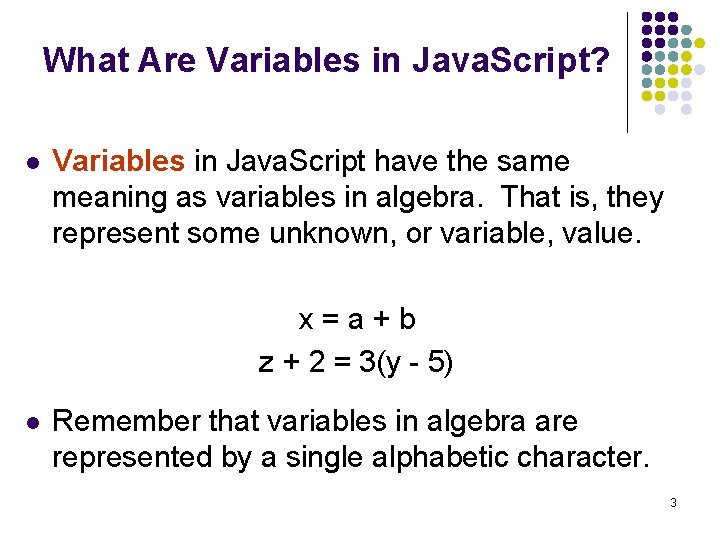 What Are Variables in JavaScript?

- Variables in JavaScript have the same meaning as variables in algebra. That is, they represent some unknown, or variable, value.

$x = a + b$

$z + 2 = 3(y - 5)$

- Remember that variables in algebra are represented by a single alphabetic character.

3